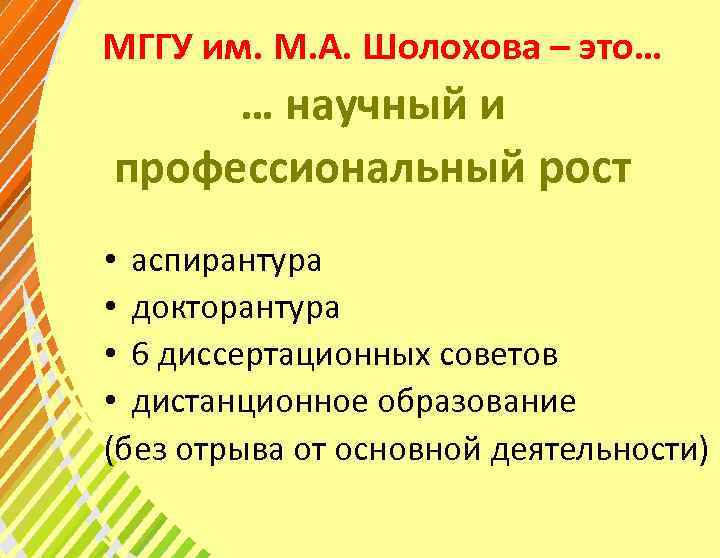 МГГУ им. М.А. Шолохова – это…

… научный и профессиональный рост

• аспирантура
• докторантура
• 6 диссертационных советов
• дистанционное образование
(без отрыва от основной деятельности)